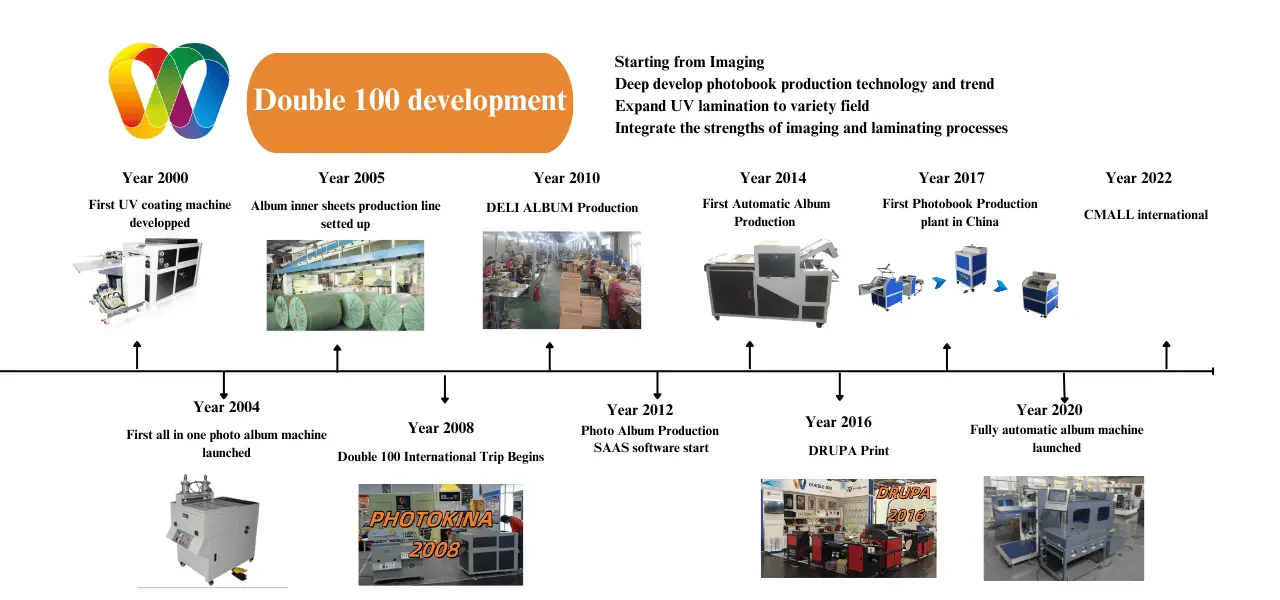 Double 100 development

Starting from Imaging
Deep develop photobook production technology and trend
Expand UV lamination to variety field
Integrate the strengths of imaging and laminating processes

Year 2000
First UV coating machine developped

Year 2005
Album inner sheets production line setted up

Year 2010
DELI ALBUM Production

Year 2014
First Automatic Album Production

Year 2017
First Photobook Production plant in China

Year 2022
CMALL international

Year 2004
First all in one photo album machine launched

Year 2008
Double 100 International Trip Begins

PHOTOKINA 2008

Year 2012
Photo Album Production SAAS software start

Year 2016
DRUPA Print

DOUBLE 100

DRUPA 2016

Year 2020
Fully automatic album machine launched